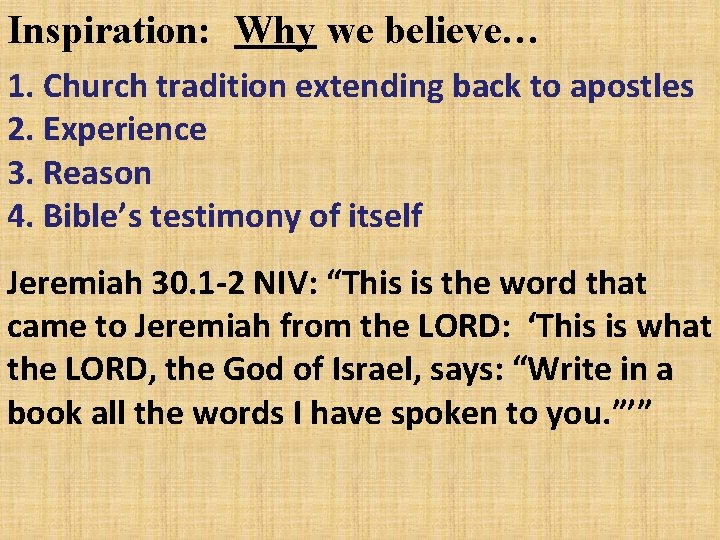 Inspiration: Why we believe…

1. Church tradition extending back to apostles
2. Experience
3. Reason
4. Bible’s testimony of itself

Jeremiah 30.1-2 NIV: “This is the word that came to Jeremiah from the LORD: ‘This is what the LORD, the God of Israel, says: “Write in a book all the words I have spoken to you.”’”